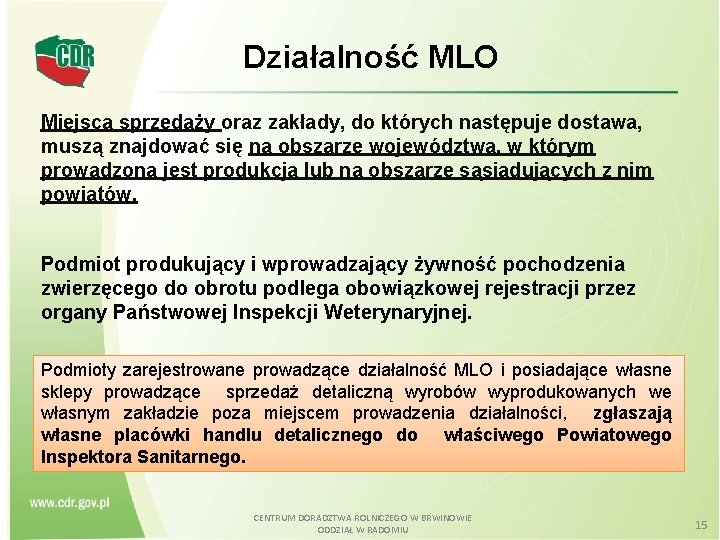 CDR

Działalność MLO

Miejsca sprzedaży oraz zakłady, do których następuje dostawa, muszą znajdować się na obszarze województwa, w którym prowadzona jest produkcja lub na obszarze sąsiadujących z nim powiatów.

Podmiot produkujący i wprowadzający żywność pochodzenia zwierzęcego do obrotu podlega obowiązkowej rejestracji przez organy Państwowej Inspekcji Weterynaryjnej.

Podmioty zarejestrowane prowadzące działalność MLO i posiadające własne sklepy prowadzące sprzedaż detaliczną wyrobów wyprodukowanych we własnym zakładzie poza miejscem prowadzenia działalności, zgłaszają własne placówki handlu detalicznego do właściwego Powiatowego Inspektora Sanitarnego.

www.cdr.gov.pl

CENTRUM DORADZTWA ROLNICZEGO W BRWINOWIE
ODDZIAŁ W RADOMIU

15